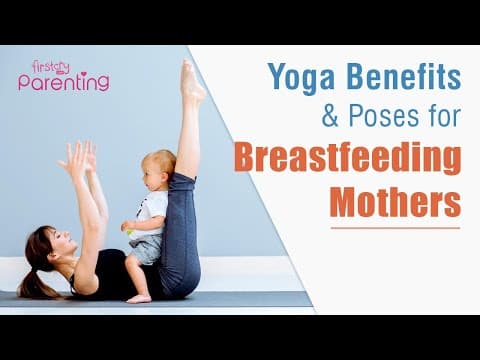 firstcry Parenting

Yoga Benefits & Poses for Breastfeeding Mothers